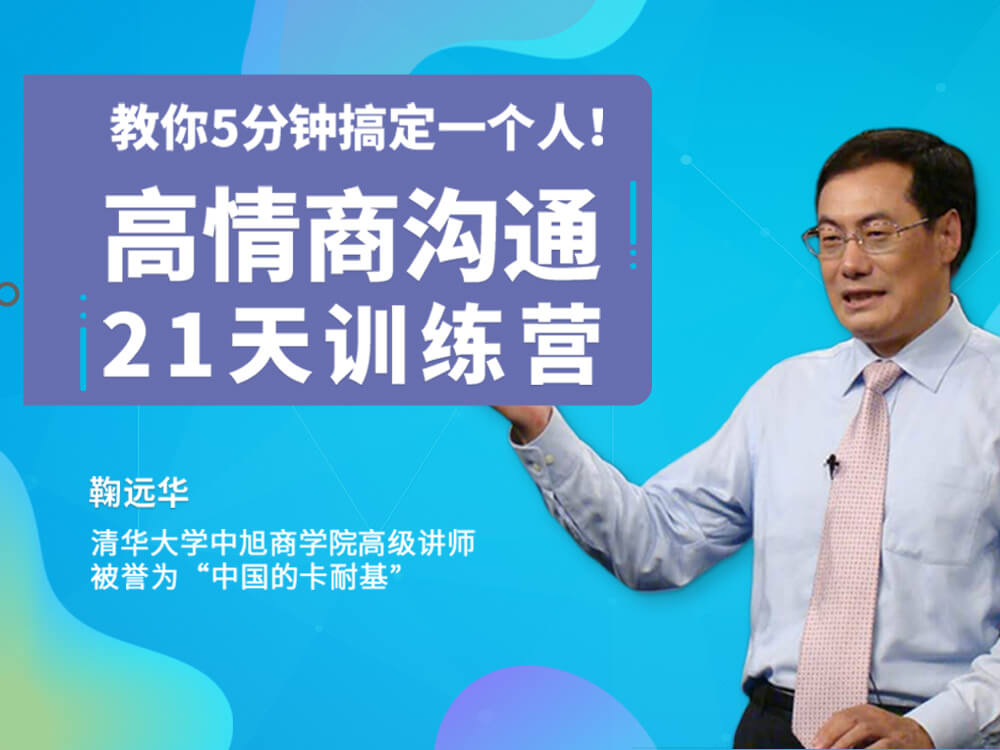 教你5分钟搞定一个人！

高情商沟通
21天训练营

鞠远华

清华大学中旭商学院高级讲师
被誉为“中国的卡耐基”